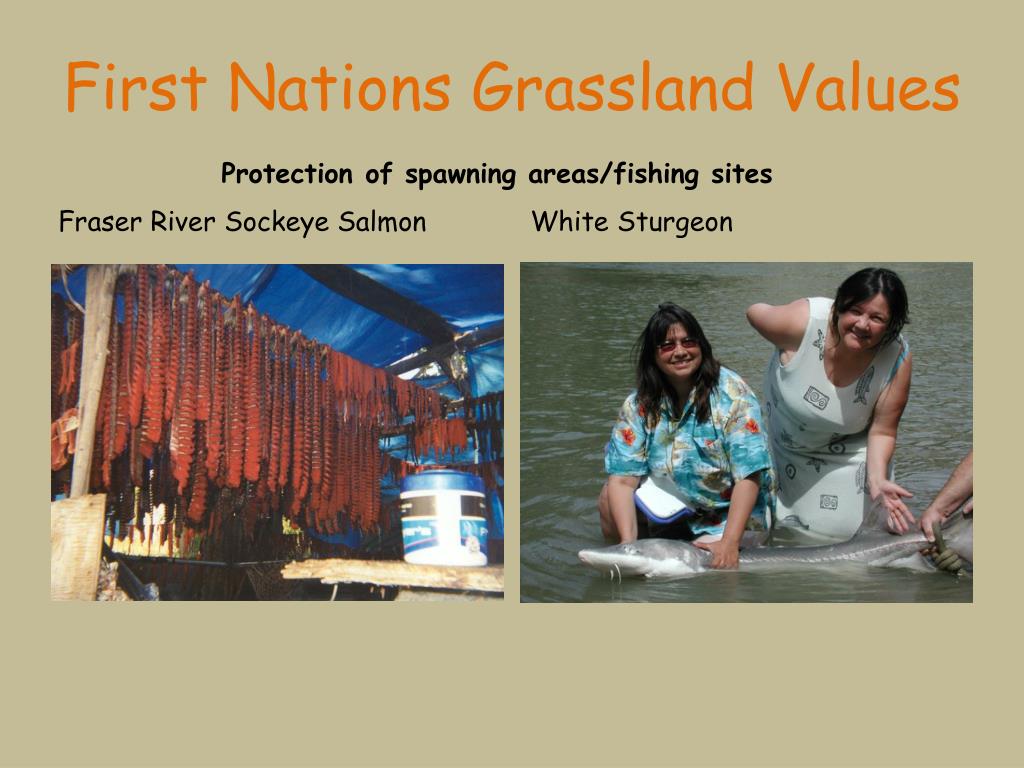 First Nations Grassland Values

Protection of spawning areas/fishing sites

Fraser River Sockeye Salmon

White Sturgeon